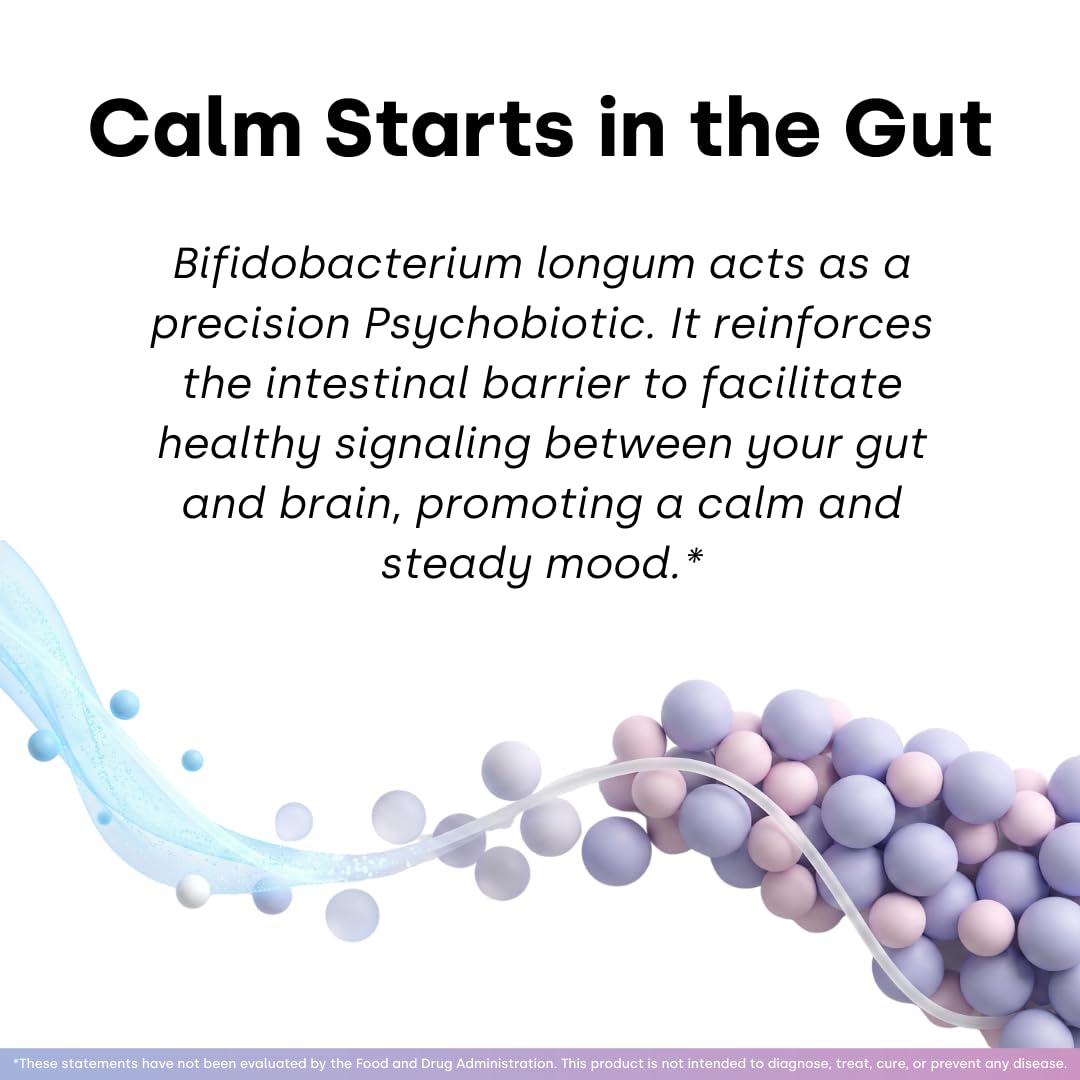 Calm Starts in the Gut

Bifidobacterium longum acts as a precision Psychobiotic. It reinforces the intestinal barrier to facilitate healthy signaling between your gut and brain, promoting a calm and steady mood.*

*These statements have not been evaluated by the Food and Drug Administration. This product is not intended to diagnose, treat, cure, or prevent any disease.